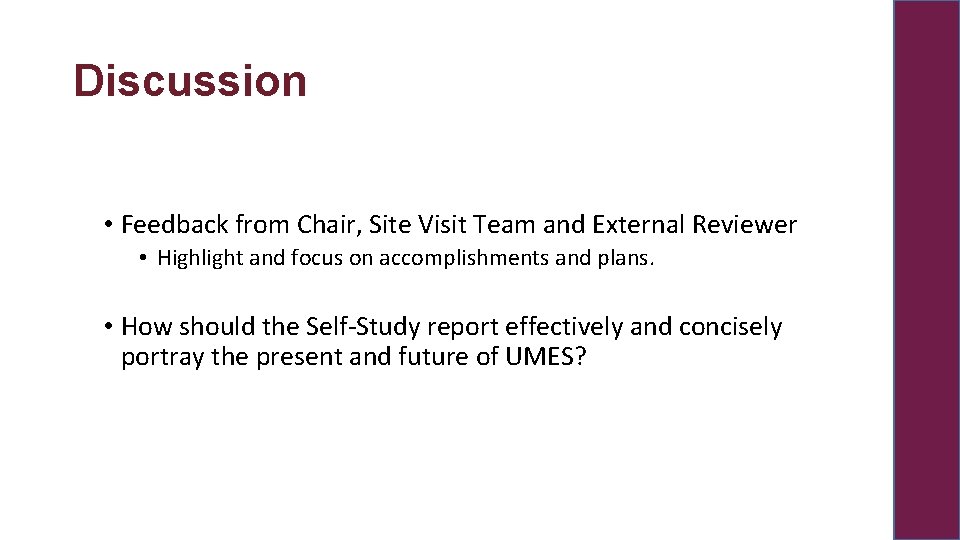 Discussion

• Feedback from Chair, Site Visit Team and External Reviewer

• Highlight and focus on accomplishments and plans.

• How should the Self-Study report effectively and concisely portray the present and future of UMES?